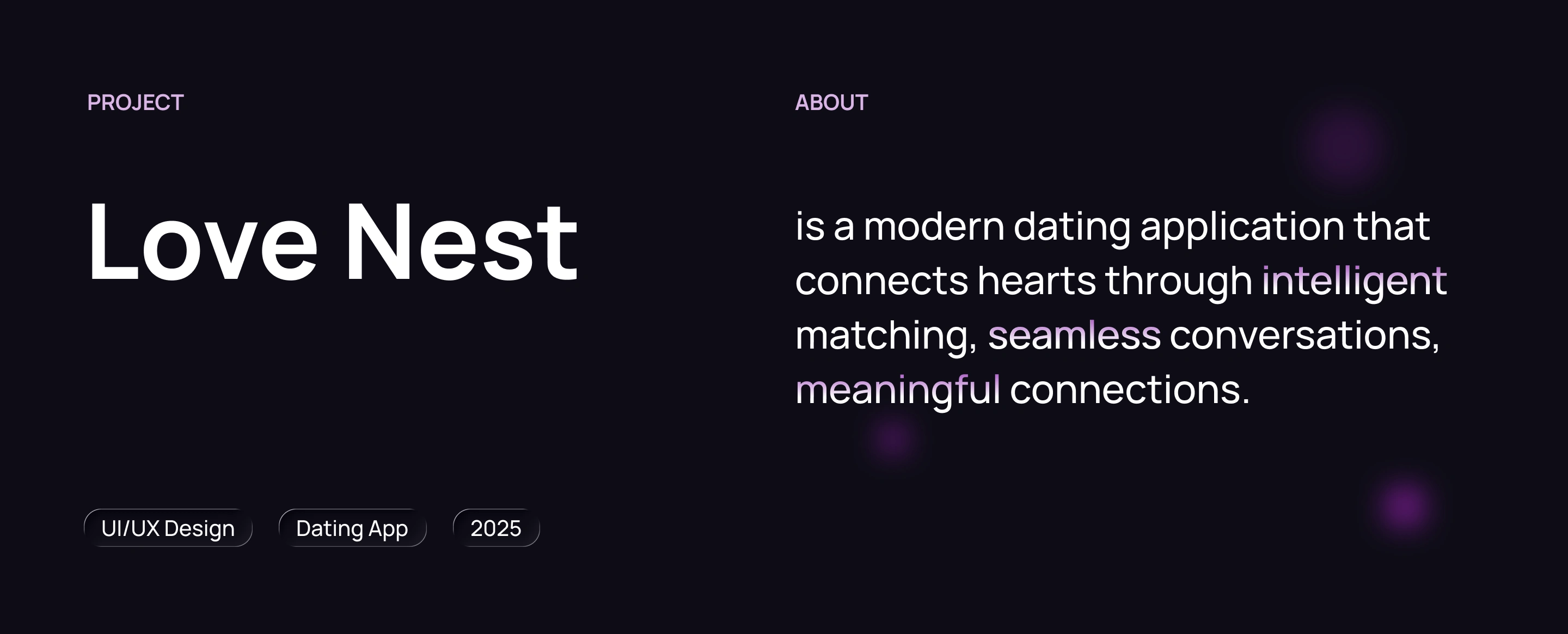 PROJECT

Love Nest

UI/UX Design

Dating App

2025

ABOUT

is a modern dating application that connects hearts through intelligent matching, seamless conversations, meaningful connections.